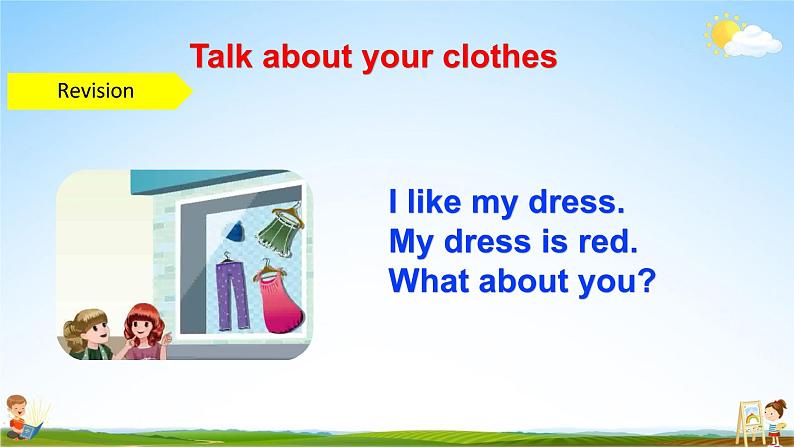 Talk about your clothes

Revision

I like my dress.
My dress is red.
What about you?